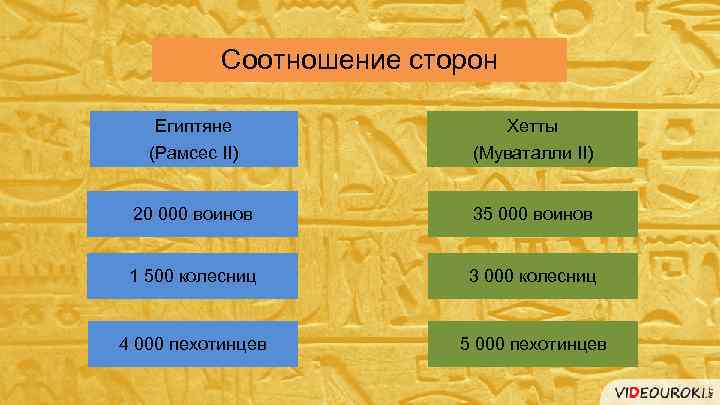 Соотношение сторон

Египтяне
(Рамсес II)

20 000 воинов

1 500 колесниц

4 000 пехотинцев

Хетты
(Муваталли II)

35 000 воинов

3 000 колесниц

5 000 пехотинцев

VIDEOUROKI